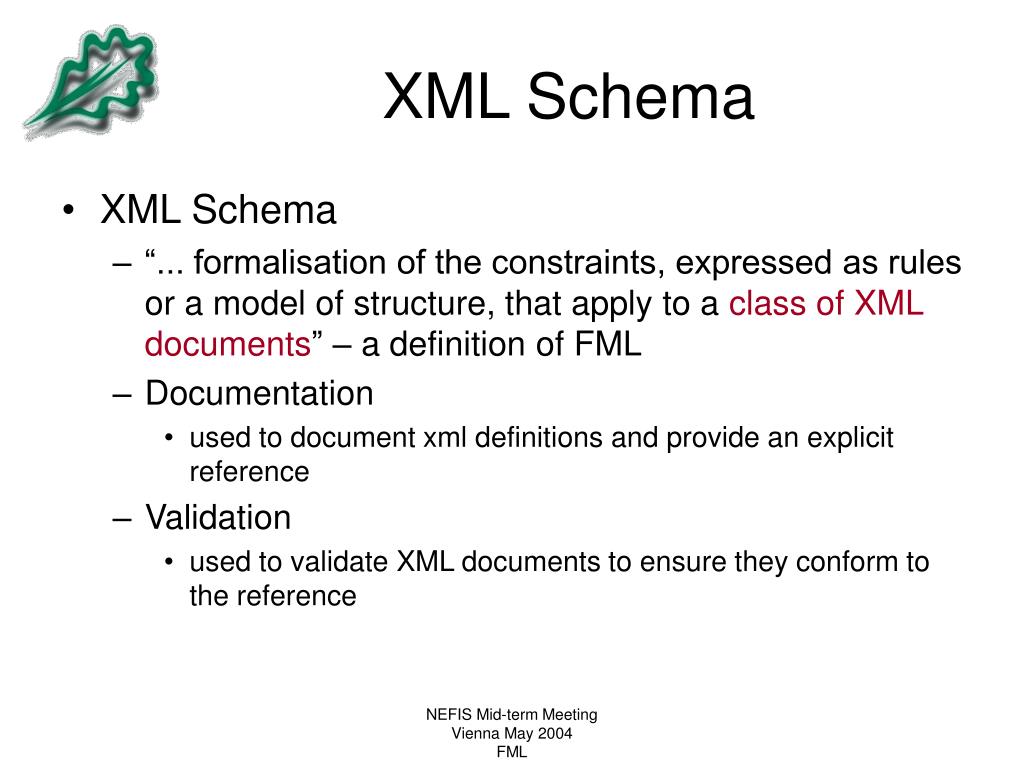 XML Schema

• XML Schema
– “... formalisation of the constraints, expressed as rules or a model of structure, that apply to a class of XML documents” – a definition of FML
– Documentation
• used to document xml definitions and provide an explicit reference
– Validation
• used to validate XML documents to ensure they conform to the reference

NEFIS Mid-term Meeting
Vienna May 2004
FML